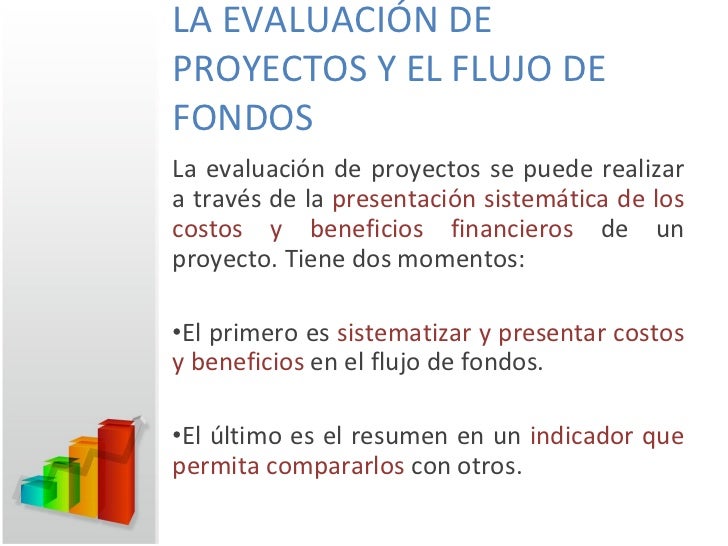 LA EVALUACIÓN DE PROYECTOS Y EL FLUJO DE FONDOS

La evaluación de proyectos se puede realizar a través de la presentación sistemática de los costos y beneficios financieros de un proyecto. Tiene dos momentos:

•El primero es sistematizar y presentar costos y beneficios en el flujo de fondos.

•El último es el resumen en un indicador que permita compararlos con otros.